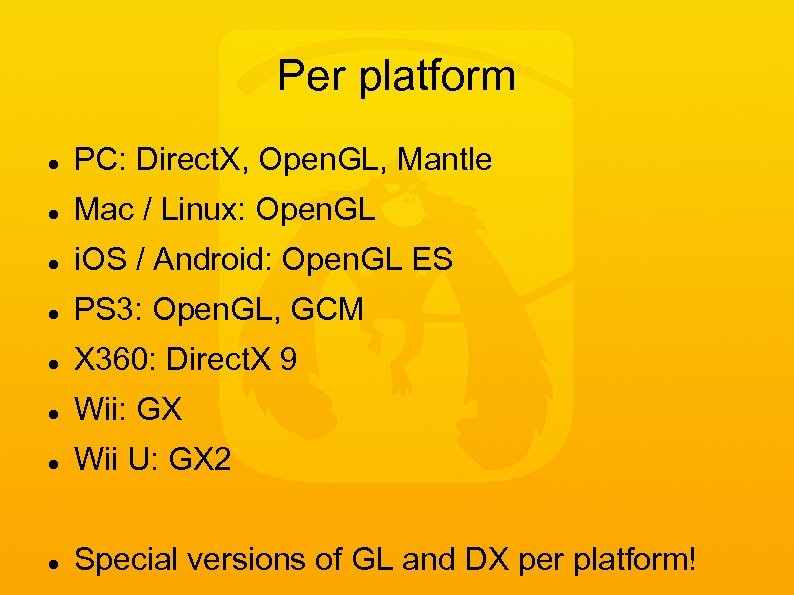 Per platform

- PC: DirectX, OpenGL, Mantle
- Mac / Linux: OpenGL
- iOS / Android: OpenGL ES
- PS3: OpenGL, GCM
- X360: DirectX 9
- Wii: GX
- Wii U: GX2

- Special versions of GL and DX per platform!